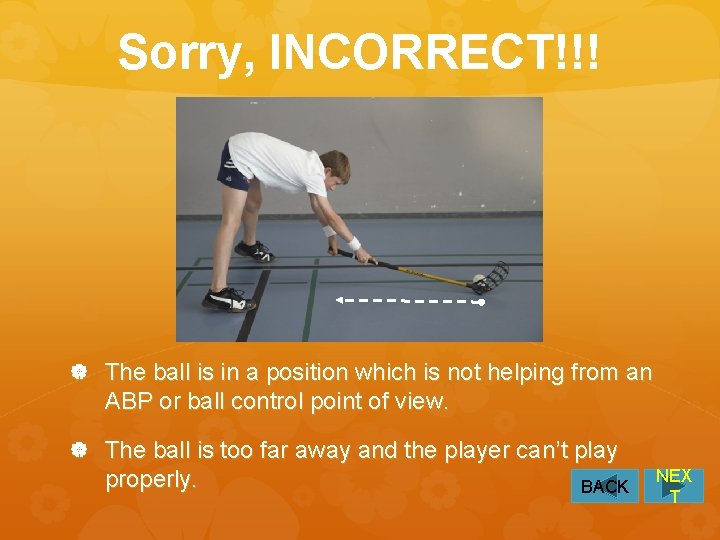 Sorry, INCORRECT!!!

The ball is in a position which is not helping from an ABP or ball control point of view.

The ball is too far away and the player can't play properly.

BACK

NEXT